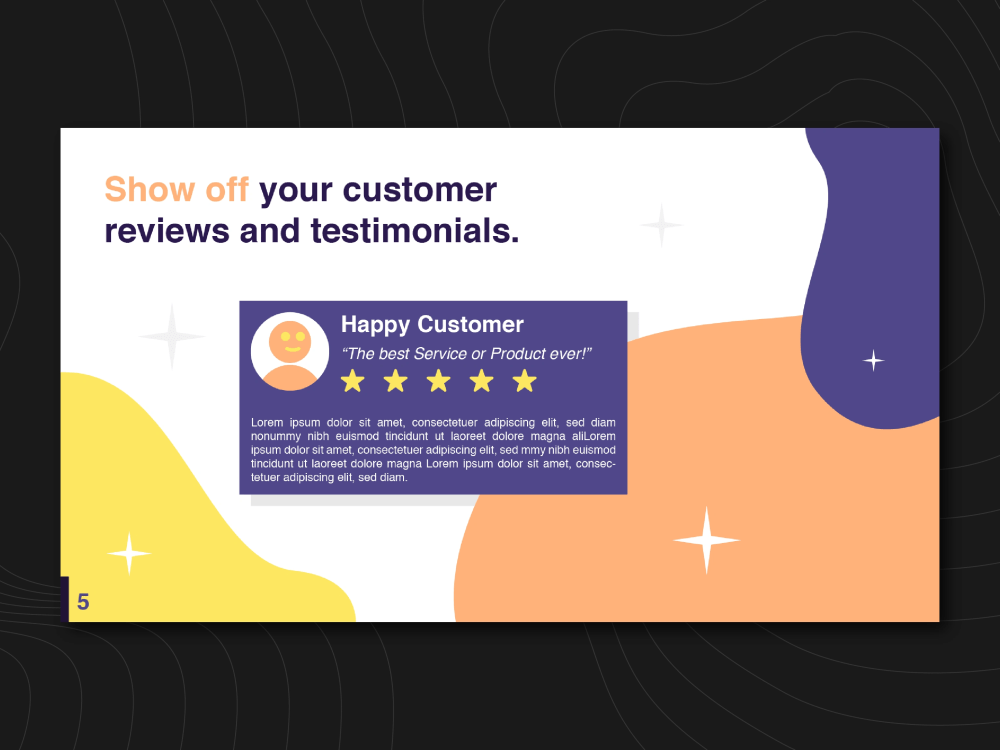 Show off your customer reviews and testimonials.

Happy Customer

"The best Service or Product ever!"

Lorem ipsum dolor sit amet, consectetuer adipiscing elit, sed diam nonummy nibh euismod tincidunt ut laoreet dolore magna aliLorem ipsum dolor sit amet, consectetuer adipiscing elit, sed mmy nibh euismod tincidunt ut laoreet dolore magna Lorem ipsum dolor sit amet, consectetuer adipiscing elit, sed diam.

5